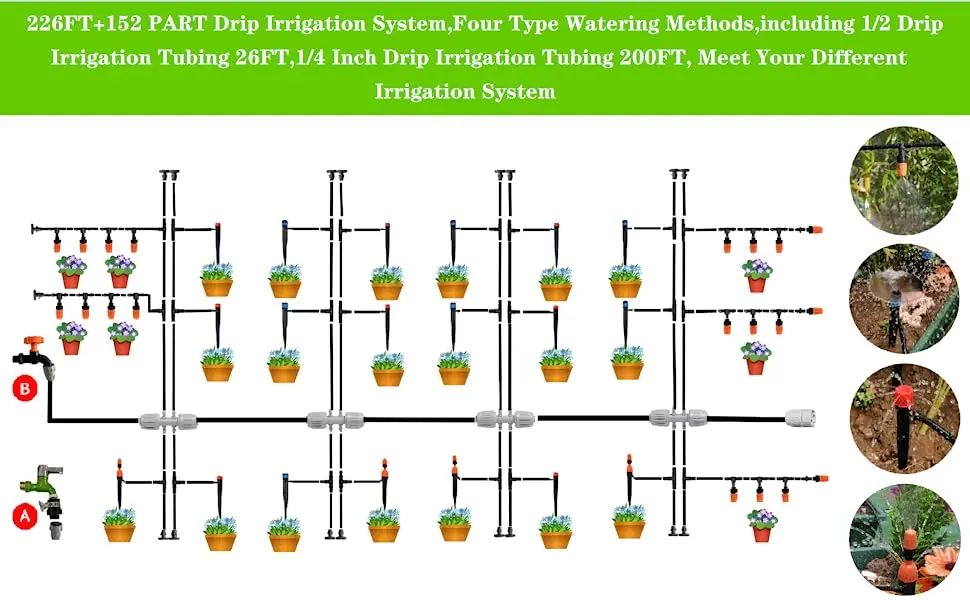 226FT+152 PART Drip Irrigation System,Four Type Watering Methods,including 1/2 Drip Irrigation Tubing 26FT,1/4 Inch Drip Irrigation Tubing 200FT, Meet Your Different Irrigation System

B

A